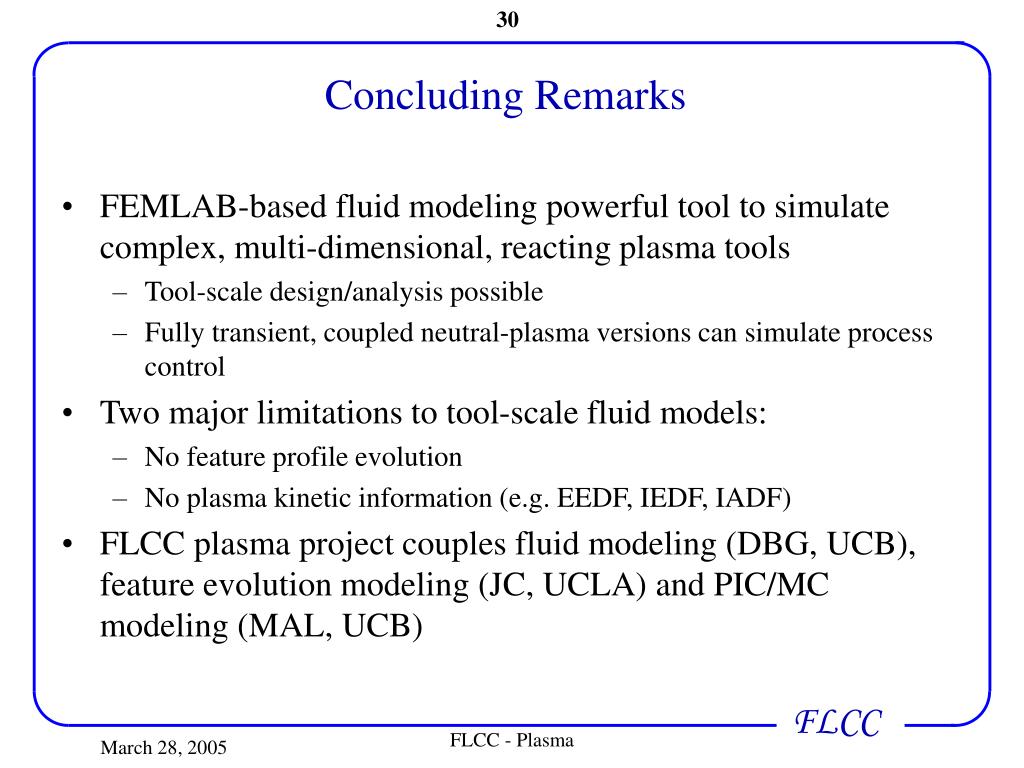 30

Concluding Remarks

• FEMLAB-based fluid modeling powerful tool to simulate complex, multi-dimensional, reacting plasma tools
– Tool-scale design/analysis possible
– Fully transient, coupled neutral-plasma versions can simulate process control
• Two major limitations to tool-scale fluid models:
– No feature profile evolution
– No plasma kinetic information (e.g. EEDF, IEDF, IADF)
• FLCC plasma project couples fluid modeling (DBG, UCB), feature evolution modeling (JC, UCLA) and PIC/MC modeling (MAL, UCB)

FLCC

March 28, 2005

FLCC - Plasma